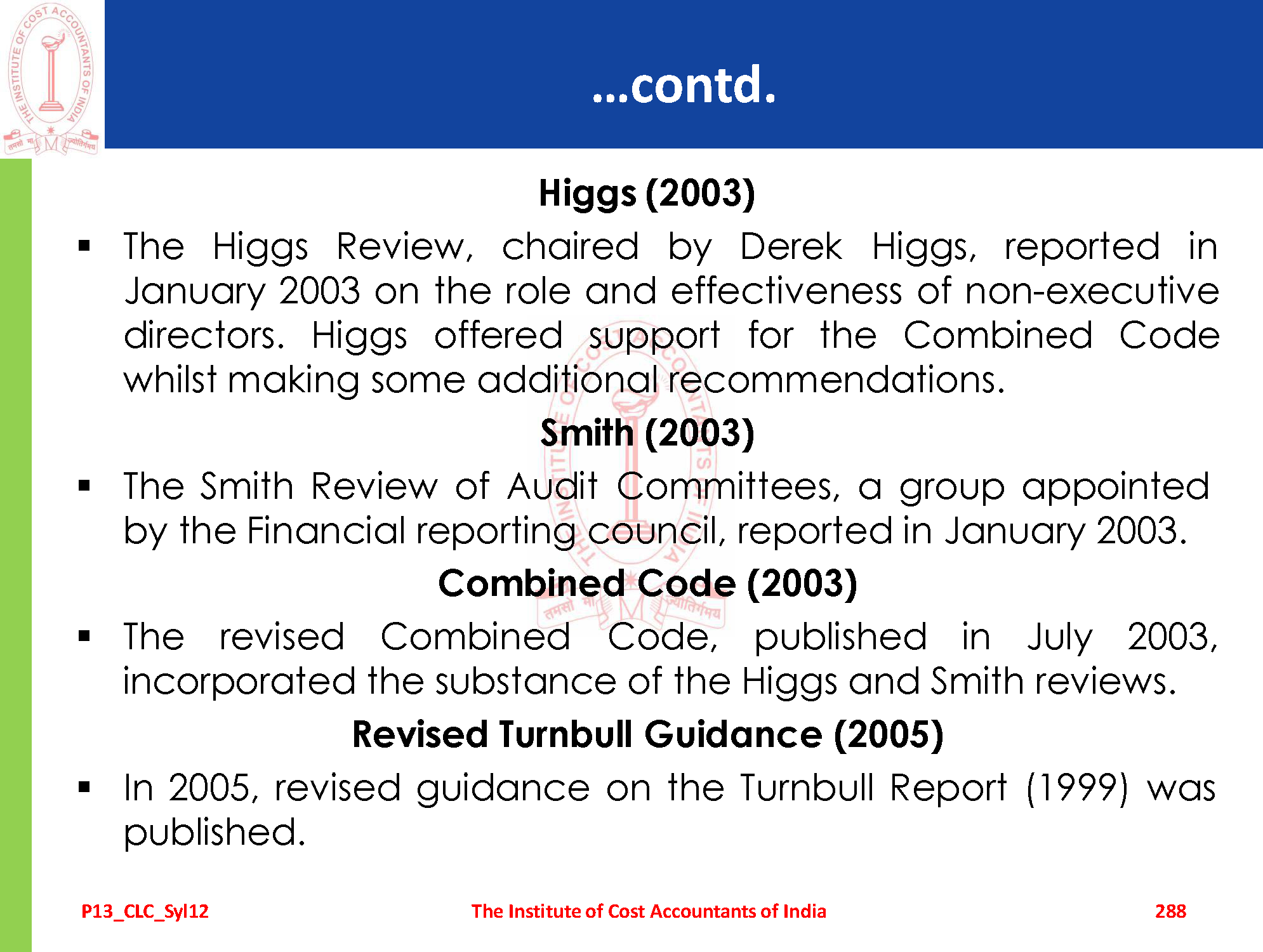 THE INSTITUTE OF COST ACCOUNTANTS OF INDIA
तमसो मा ज्योतिर्गमय

...contd.

Higgs (2003)

▪ The Higgs Review, chaired by Derek Higgs, reported in January 2003 on the role and effectiveness of non-executive directors. Higgs offered support for the Combined Code whilst making some additional recommendations.

Smith (2003)

▪ The Smith Review of Audit Committees, a group appointed by the Financial reporting council, reported in January 2003.

Combined Code (2003)

▪ The revised Combined Code, published in July 2003, incorporated the substance of the Higgs and Smith reviews.

Revised Turnbull Guidance (2005)

▪ In 2005, revised guidance on the Turnbull Report (1999) was published.

P13_CLC_Syl12 The Institute of Cost Accountants of India 288